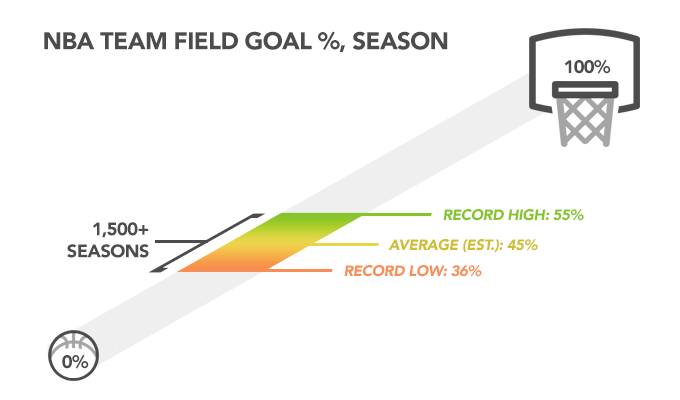 NBA TEAM FIELD GOAL %, SEASON

100%

1,500+ SEASONS

RECORD HIGH: 55%

AVERAGE (EST.): 45%

RECORD LOW: 36%

0%